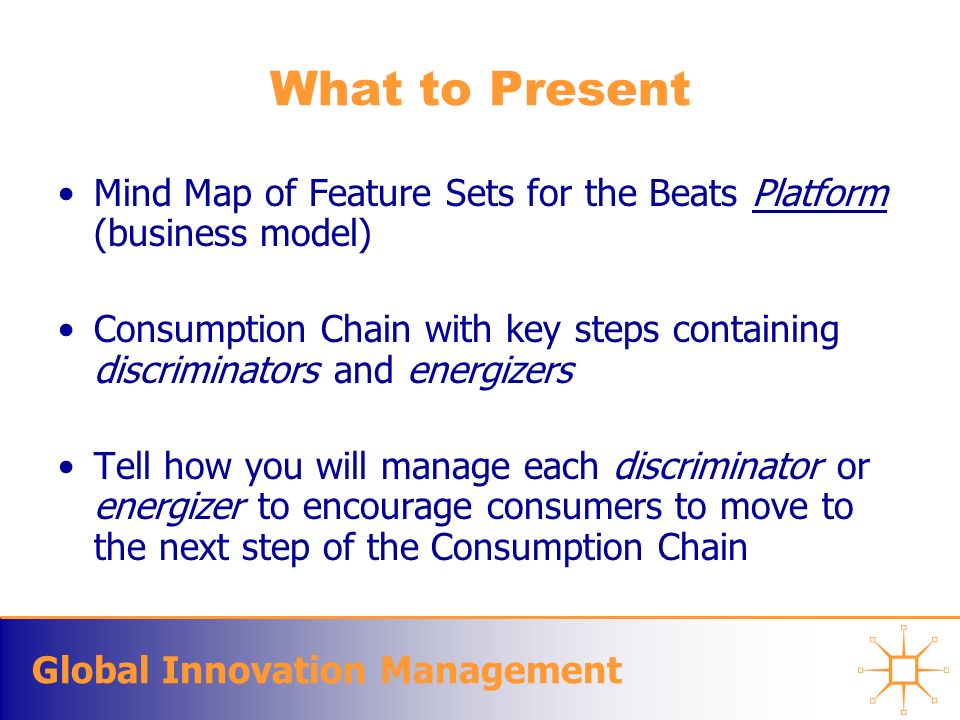 What to Present

• Mind Map of Feature Sets for the Beats Platform (business model)

• Consumption Chain with key steps containing discriminators and energizers

• Tell how you will manage each discriminator or energizer to encourage consumers to move to the next step of the Consumption Chain

Global Innovation Management